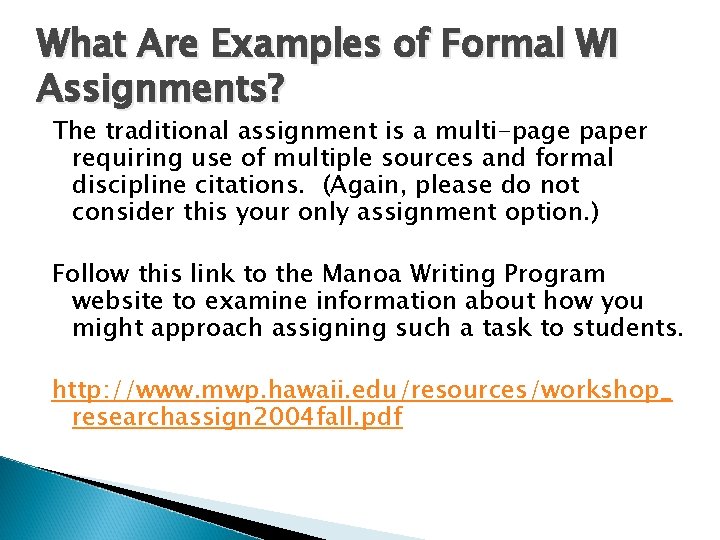 What Are Examples of Formal WI Assignments?

The traditional assignment is a multi-page paper requiring use of multiple sources and formal discipline citations. (Again, please do not consider this your only assignment option.)

Follow this link to the Manoa Writing Program website to examine information about how you might approach assigning such a task to students.

http://www.mwp.hawaii.edu/resources/workshop_researchassign2004fall.pdf